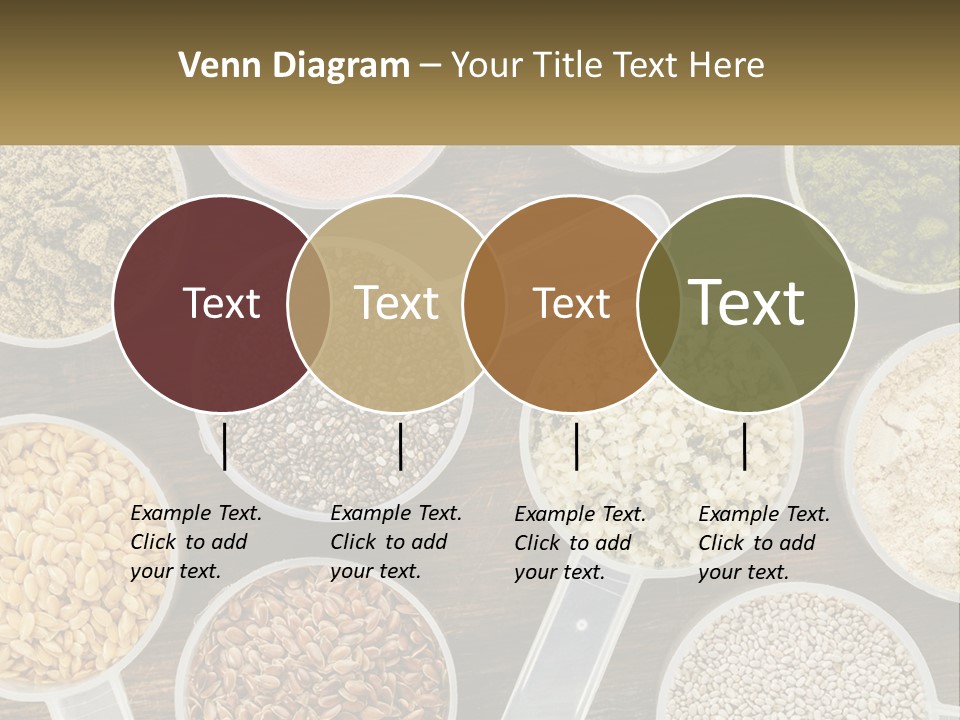 Venn Diagram – Your Title Text Here

Text

Text

Text

Text

Example Text. Click to add your text.

Example Text. Click to add your text.

Example Text. Click to add your text.

Example Text. Click to add your text.